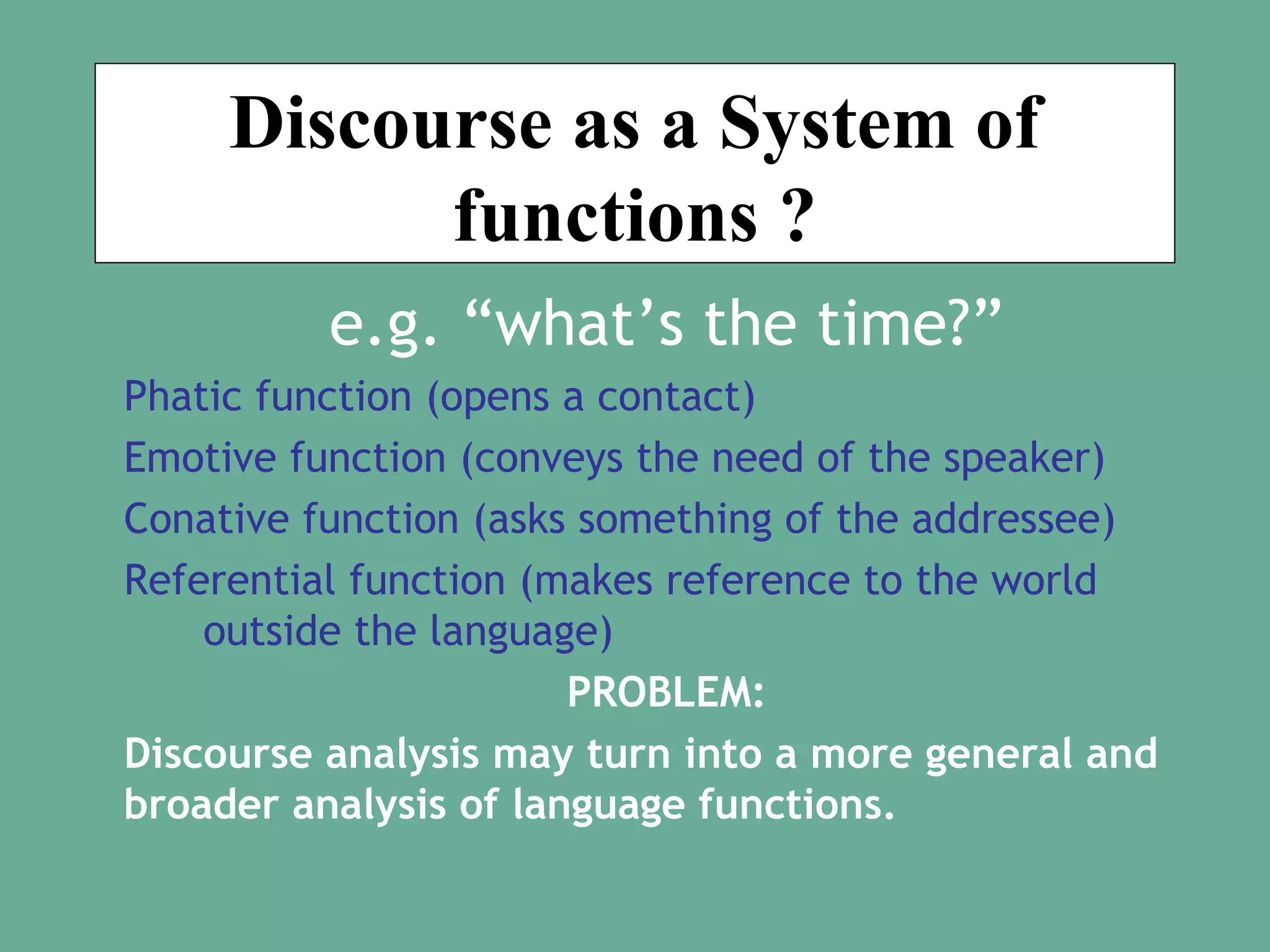 Discourse as a System of functions ?

e.g. “what’s the time?”

Phatic function (opens a contact)

Emotive function (conveys the need of the speaker)

Conative function (asks something of the addressee)

Referential function (makes reference to the world outside the language)

PROBLEM:

Discourse analysis may turn into a more general and broader analysis of language functions.